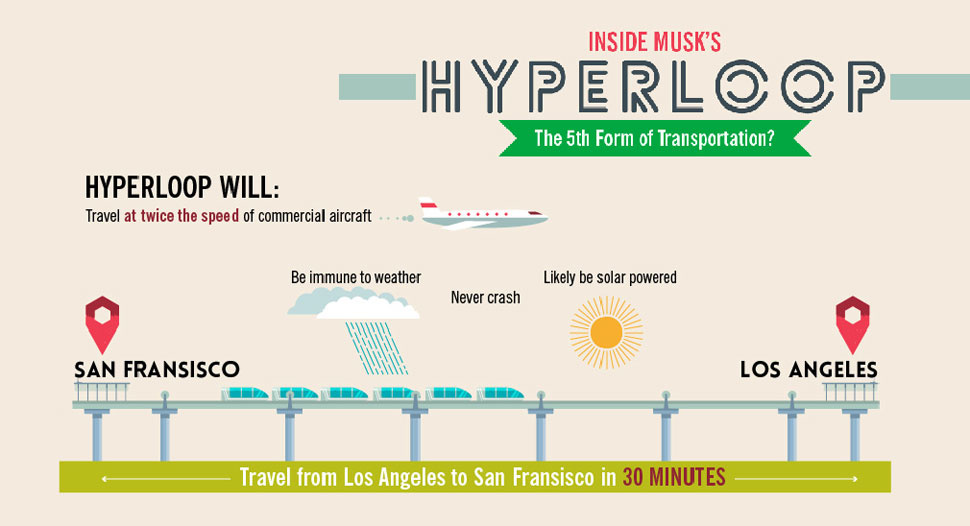 INSIDE MUSK'S
HYPERLOOP
The 5th Form of Transportation?

HYPERLOOP WILL:
Travel at twice the speed of commercial aircraft

Be immune to weather
Never crash
Likely be solar powered

SAN FRANSISCO
LOS ANGELES

Travel from Los Angeles to San Fransisco in 30 MINUTES